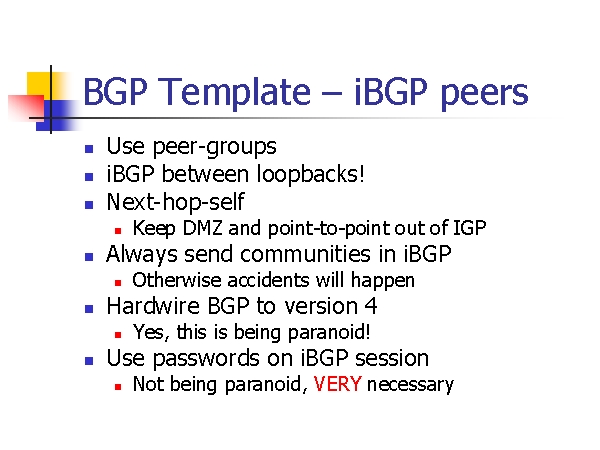 BGP Template – iBGP peers

- Use peer-groups
- iBGP between loopbacks!
- Next-hop-self
  - Keep DMZ and point-to-point out of IGP
- Always send communities in iBGP
  - Otherwise accidents will happen
- Hardwire BGP to version 4
  - Yes, this is being paranoid!
- Use passwords on iBGP session
  - Not being paranoid, VERY necessary